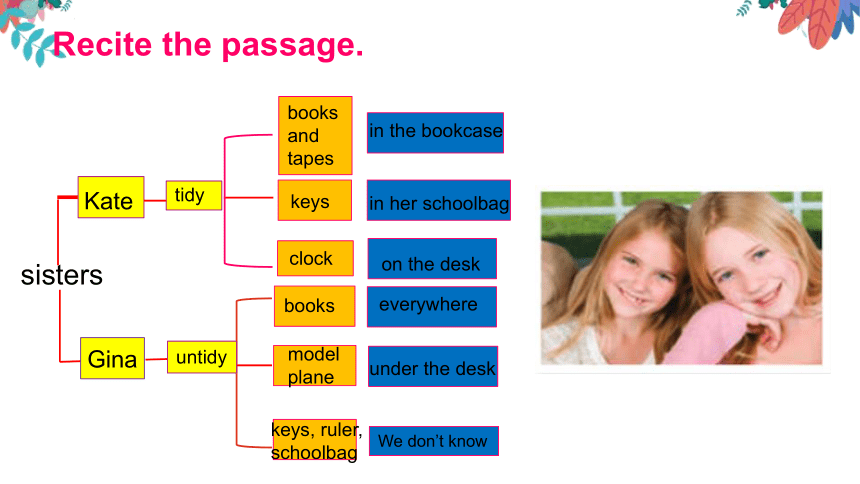 Recite the passage.

sisters

Kate

tidy

books and tapes

in the bookcase

keys

in her schoolbag

clock

on the desk

Gina

untidy

books

everywhere

model plane

under the desk

keys, ruler, schoolbag

We don't know